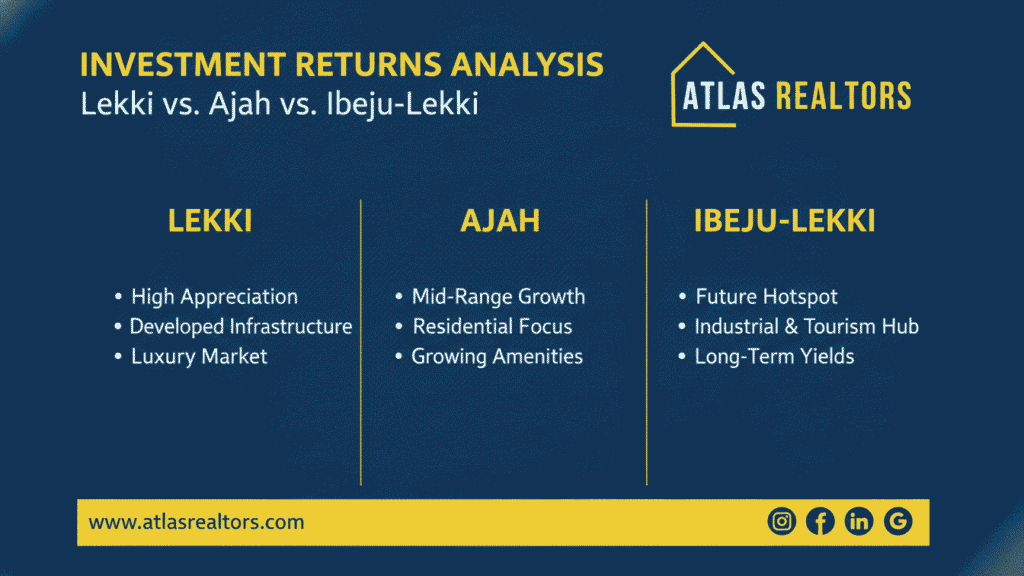 INVESTMENT RETURNS ANALYSIS
Lekki vs. Ajah vs. Ibeju-Lekki

ATLAS REALTORS

LEKKI

• High Appreciation
• Developed Infrastructure
• Luxury Market

AJAH

• Mid-Range Growth
• Residential Focus
• Growing Amenities

IBEJU-LEKKI

• Future Hotspot
• Industrial & Tourism Hub
• Long-Term Yields

www.atlasrealtors.com